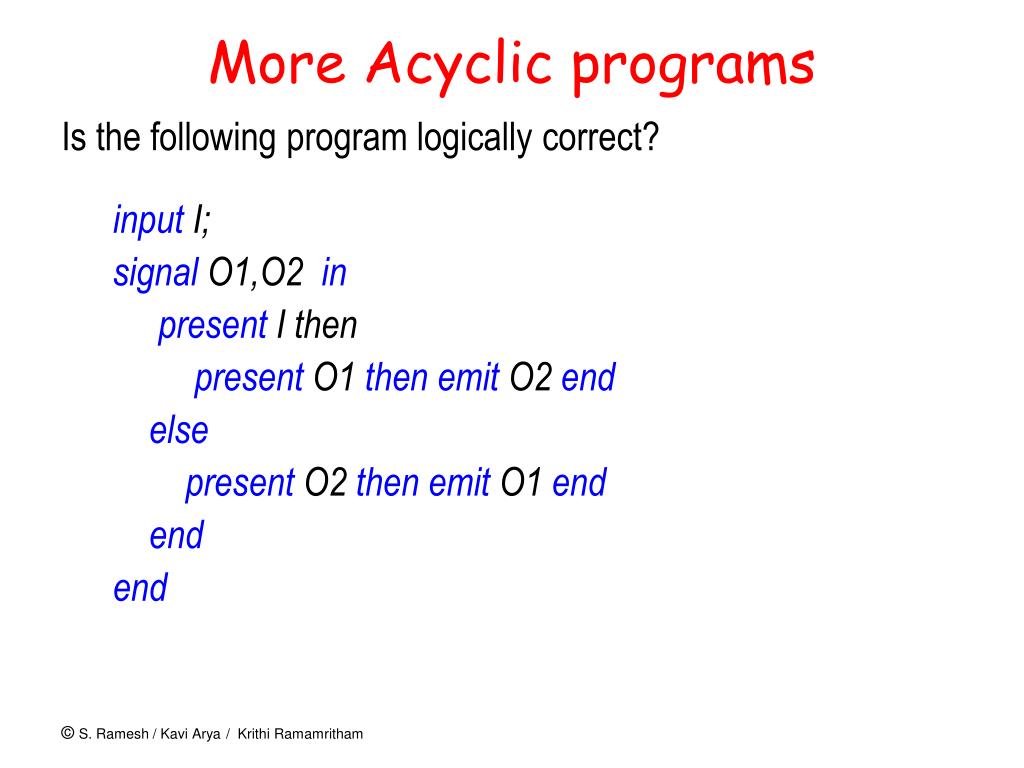 More Acyclic programs

Is the following program logically correct?

input I;
signal O1,O2 in
present I then
present O1 then emit O2 end
else
present O2 then emit O1 end
end
end

© S. Ramesh / Kavi Arya / Krithi Ramamritham